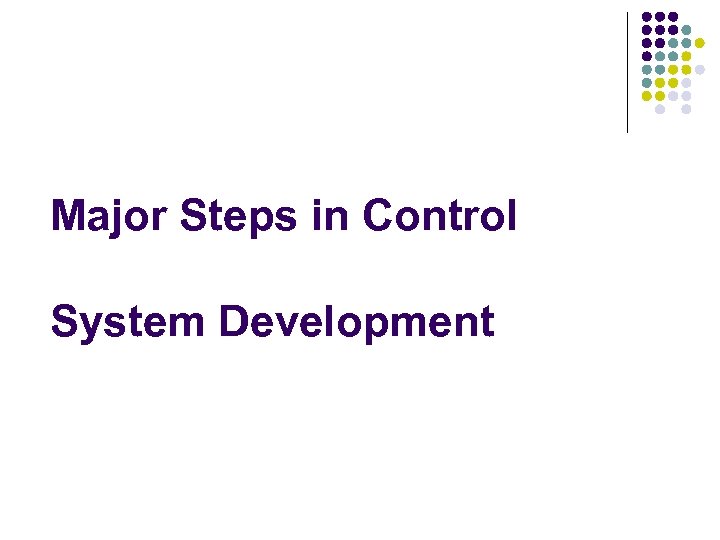 Major Steps in Control

System Development